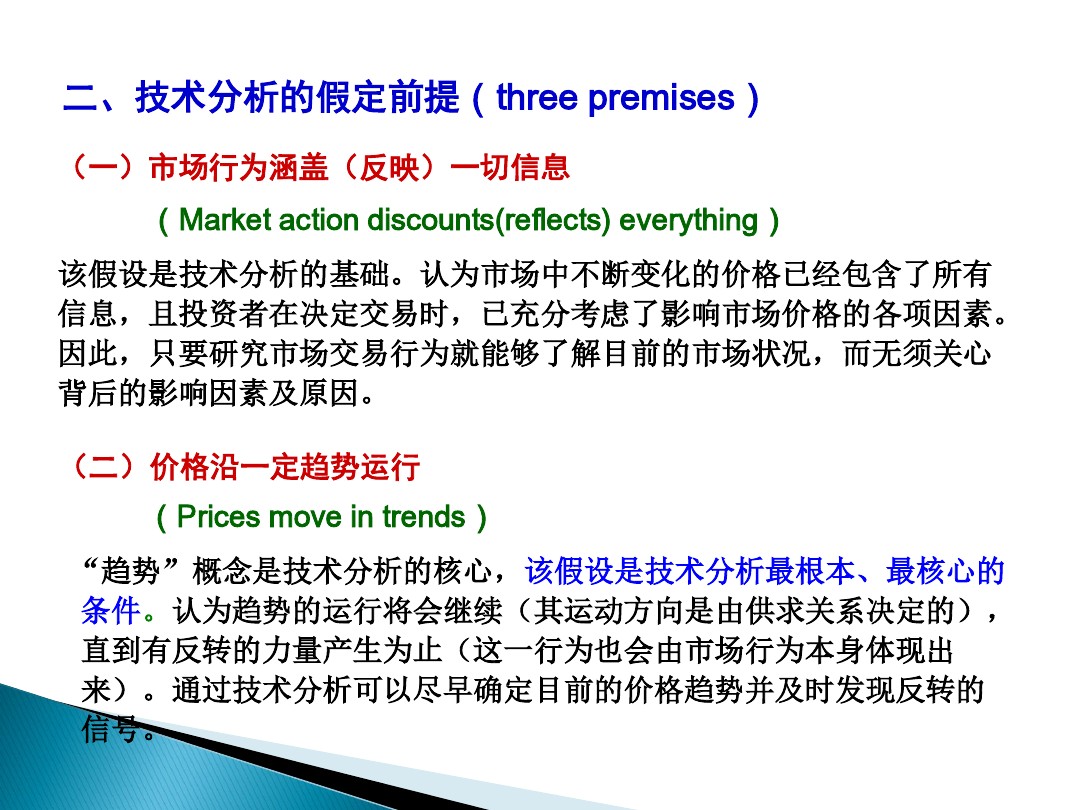 二、技术分析的假定前提（three premises）

（一）市场行为涵盖（反映）一切信息

（Market action discounts(reflects) everything）

该假设是技术分析的基础。认为市场中不断变化的价格已经包含了所有信息，且投资者在决定交易时，已充分考虑了影响市场价格的各项因素。因此，只要研究市场交易行为就能够了解目前的市场状况，而无须关心背后的影响因素及原因。

（二）价格沿一定趋势运行

（Prices move in trends）

“趋势”概念是技术分析的核心，该假设是技术分析最根本、最核心的条件。认为趋势的运行将会继续（其运动方向是由供求关系决定的），直到有反转的力量产生为止（这一行为也会由市场行为本身体现出来）。通过技术分析可以尽早确定目前的价格趋势并及时发现反转的信号。